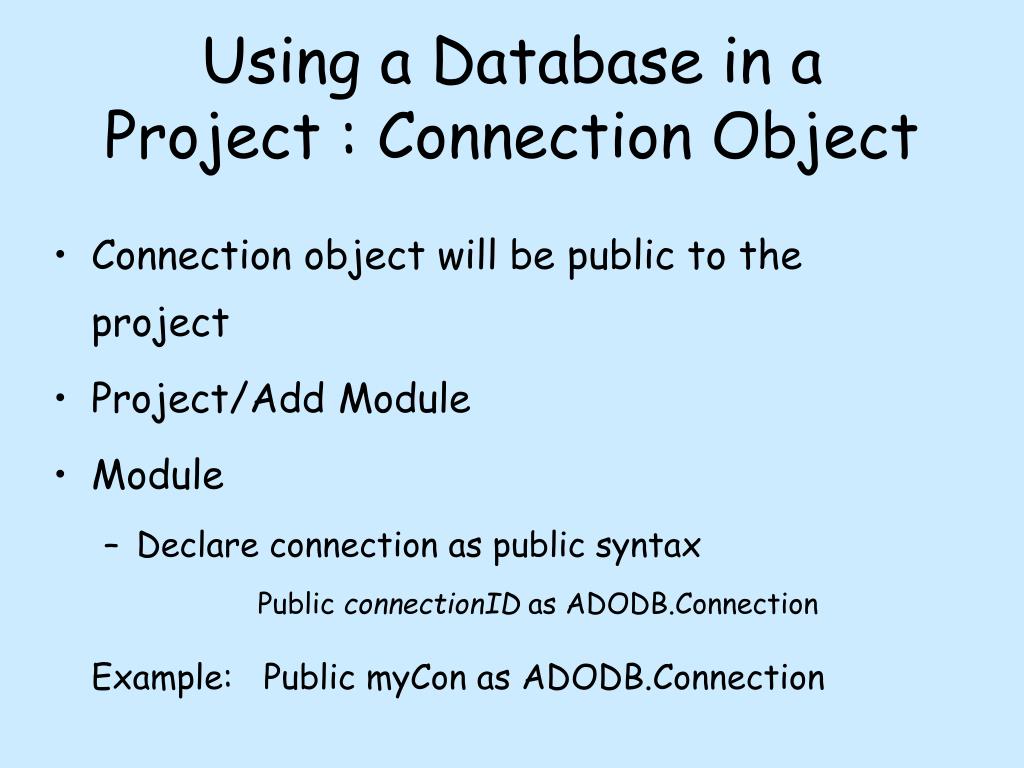 Using a Database in a Project : Connection Object

• Connection object will be public to the project

• Project/Add Module

• Module

– Declare connection as public syntax

Public connectionID as ADODB.Connection

Example: Public myCon as ADODB.Connection